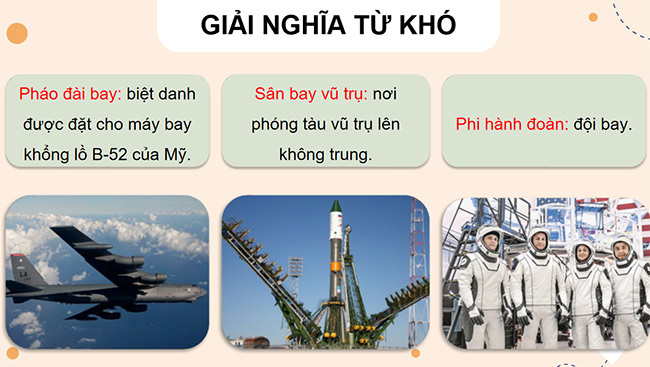 GIẢI NGHĨA TỪ KHÓ

Pháo đài bay: biệt danh được đặt cho máy bay khổng lồ B-52 của Mỹ.

Sân bay vũ trụ: nơi phóng tàu vũ trụ lên không trung.

Phi hành đoàn: đội bay.

LA